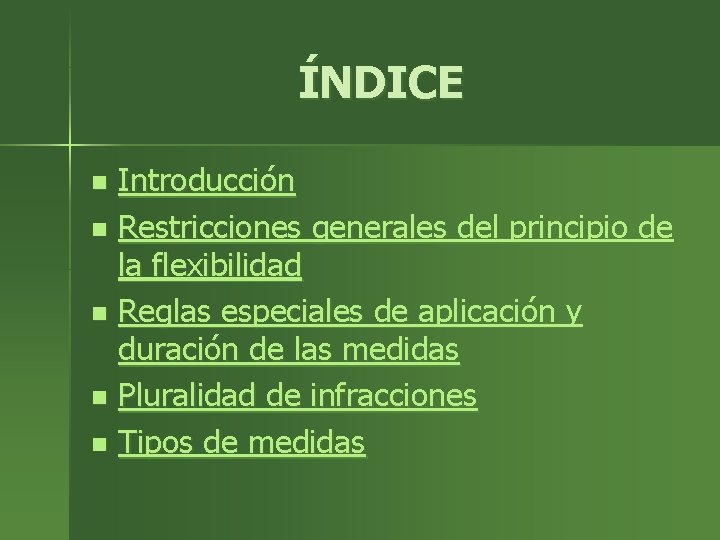 ÍNDICE

- Introducción
- Restricciones generales del principio de la flexibilidad
- Reglas especiales de aplicación y duración de las medidas
- Pluralidad de infracciones
- Tipos de medidas